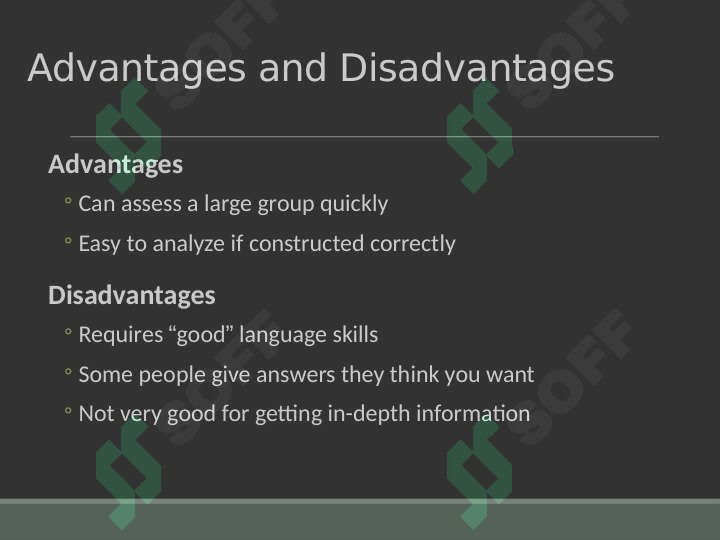 Advantages and Disadvantages

Advantages

◦ Can assess a large group quickly

◦ Easy to analyze if constructed correctly

Disadvantages

◦ Requires “good” language skills

◦ Some people give answers they think you want

◦ Not very good for getting in-depth information

SOFF SOFF SOFF SOFF